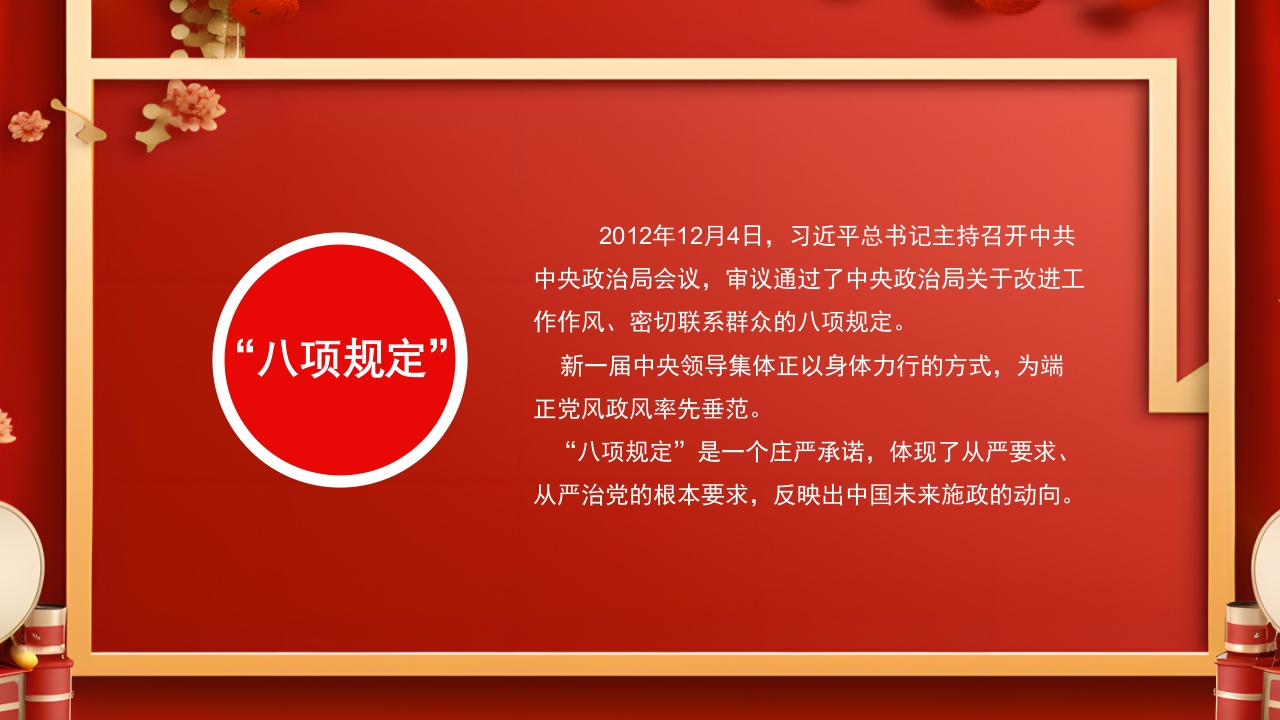 “八项规定”

2012年12月4日，习近平总书记主持召开中共中央政治局会议，审议通过了中央政治局关于改进工作作风、密切联系群众的八项规定。

新一届中央领导集体正以身体力行的方式，为端正党风政风率先垂范。

“八项规定”是一个庄严承诺，体现了从严要求、从严治党的根本要求，反映出中国未来施政的动向。